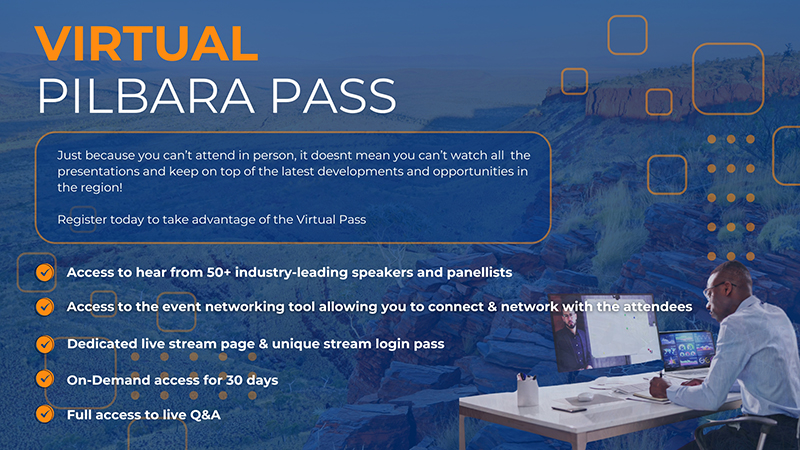 VIRTUAL
PILBARA PASS

Just because you can't attend in person, it doesnt mean you can't watch all the presentations and keep on top of the latest developments and opportunities in the region!

Register today to take advantage of the Virtual Pass

Access to hear from 50+ industry-leading speakers and panellists

Access to the event networking tool allowing you to connect & network with the attendees

Dedicated live stream page & unique stream login pass

On-Demand access for 30 days

Full access to live Q&A